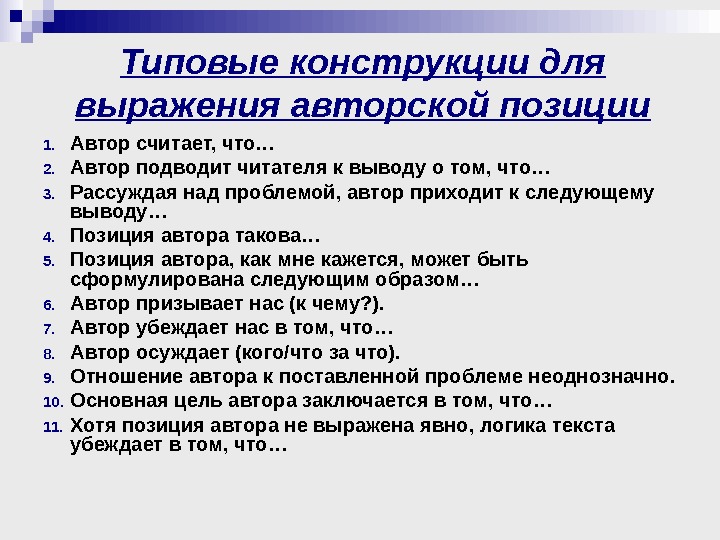 Типовые конструкции для выражения авторской позиции

1. Автор считает, что…
2. Автор подводит читателя к выводу о том, что…
3. Рассуждая над проблемой, автор приходит к следующему выводу…
4. Позиция автора такова…
5. Позиция автора, как мне кажется, может быть сформулирована следующим образом…
6. Автор призывает нас (к чему?).
7. Автор убеждает нас в том, что…
8. Автор осуждает (кого/что за что).
9. Отношение автора к поставленной проблеме неоднозначно.
10. Основная цель автора заключается в том, что…
11. Хотя позиция автора не выражена явно, логика текста убеждает в том, что…